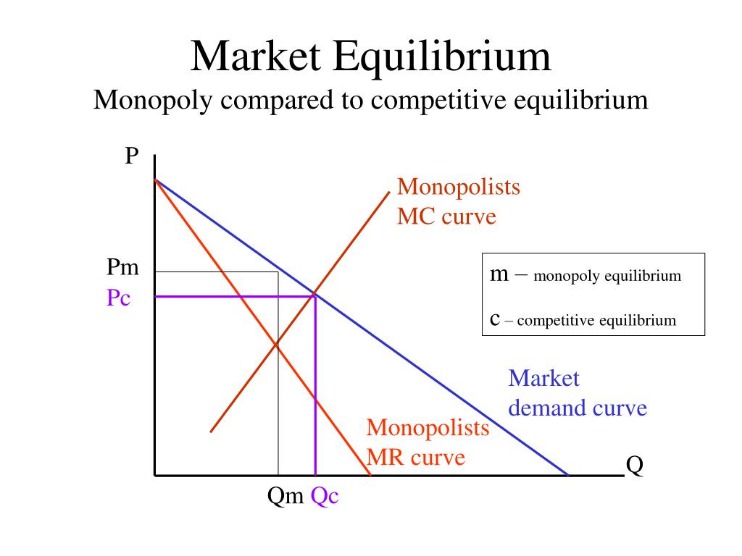 Market Equilibrium
Monopoly compared to competitive equilibrium

P

Monopolists MC curve

Pm
Pc

m – monopoly equilibrium
c – competitive equilibrium

Market demand curve

Monopolists MR curve

Q

Qm Qc